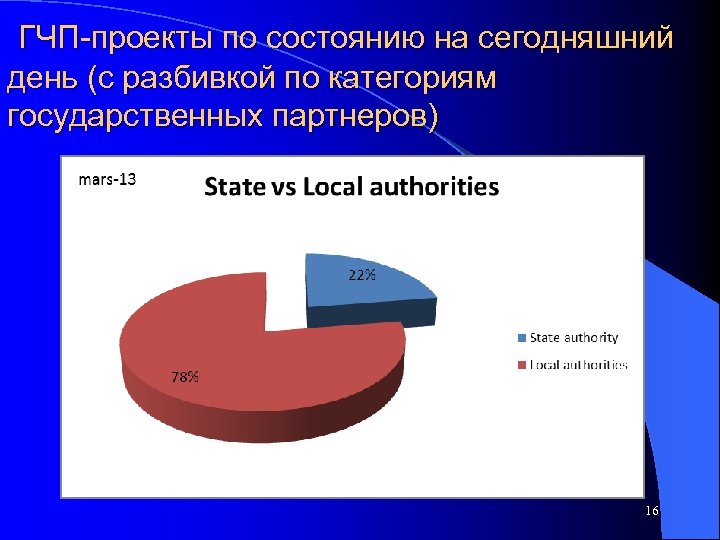 ГЧП-проекты по состоянию на сегодняшний день (с разбивкой по категориям государственных партнеров)

mars-13

State vs Local authorities

22%

78%

State authority

Local authorities

16